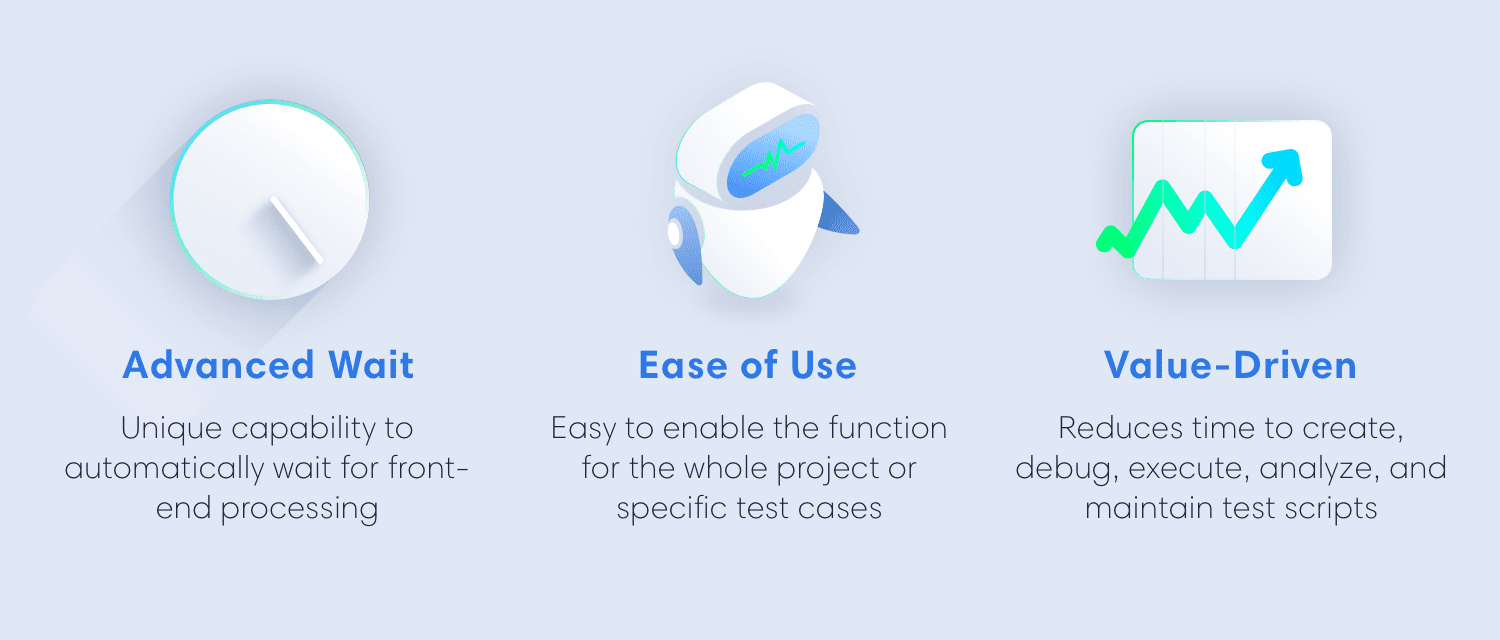 Advanced Wait

Unique capability to automatically wait for front-end processing

Ease of Use

Easy to enable the function for the whole project or specific test cases

Value-Driven

Reduces time to create, debug, execute, analyze, and maintain test scripts